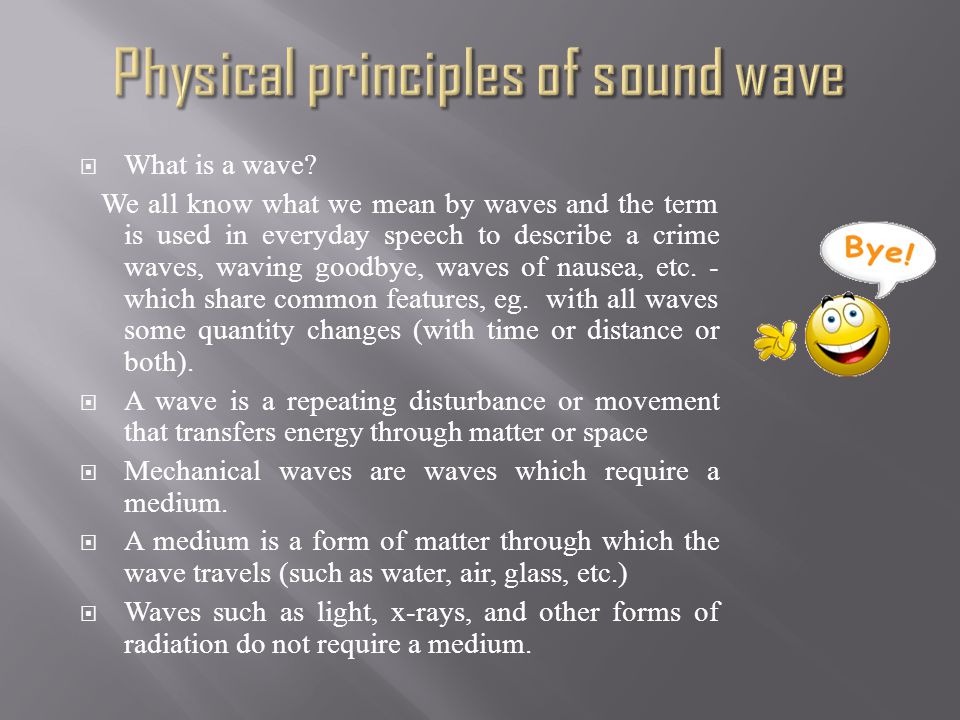 Physical principles of sound wave

What is a wave?

We all know what we mean by waves and the term is used in everyday speech to describe a crime waves, waving goodbye, waves of nausea, etc. - which share common features, eg. with all waves some quantity changes (with time or distance or both).

A wave is a repeating disturbance or movement that transfers energy through matter or space

Mechanical waves are waves which require a medium.

A medium is a form of matter through which the wave travels (such as water, air, glass, etc.)

Waves such as light, x-rays, and other forms of radiation do not require a medium.

Bye!